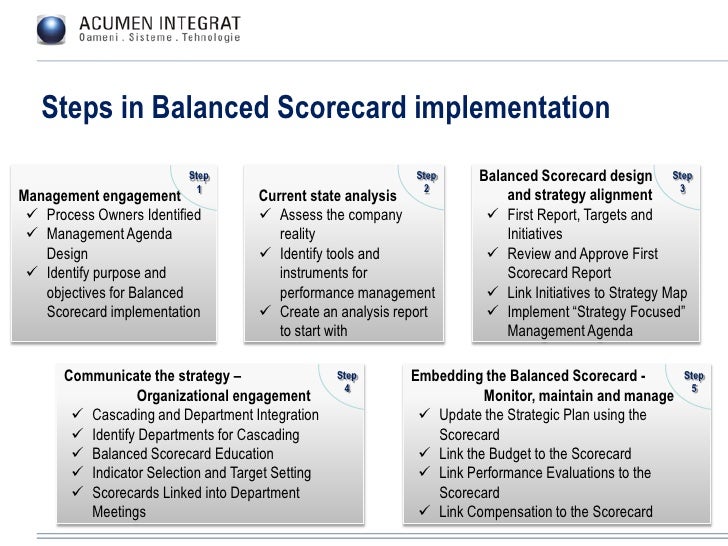 ACUMEN INTEGRAT
Oameni . Sisteme . Tehnologie

Steps in Balanced Scorecard implementation

Step 1
Management engagement
✓ Process Owners Identified
✓ Management Agenda Design
✓ Identify purpose and objectives for Balanced Scorecard implementation

Step 2
Current state analysis
✓ Assess the company reality
✓ Identify tools and instruments for performance management
✓ Create an analysis report to start with

Step 3
Balanced Scorecard design and strategy alignment
✓ First Report, Targets and Initiatives
✓ Review and Approve First Scorecard Report
✓ Link Initiatives to Strategy Map
✓ Implement "Strategy Focused" Management Agenda

Step 4
Communicate the strategy – Organizational engagement
✓ Cascading and Department Integration
✓ Identify Departments for Cascading
✓ Balanced Scorecard Education
✓ Indicator Selection and Target Setting
✓ Scorecards Linked into Department Meetings

Step 5
Embedding the Balanced Scorecard - Monitor, maintain and manage
✓ Update the Strategic Plan using the Scorecard
✓ Link the Budget to the Scorecard
✓ Link Performance Evaluations to the Scorecard
✓ Link Compensation to the Scorecard